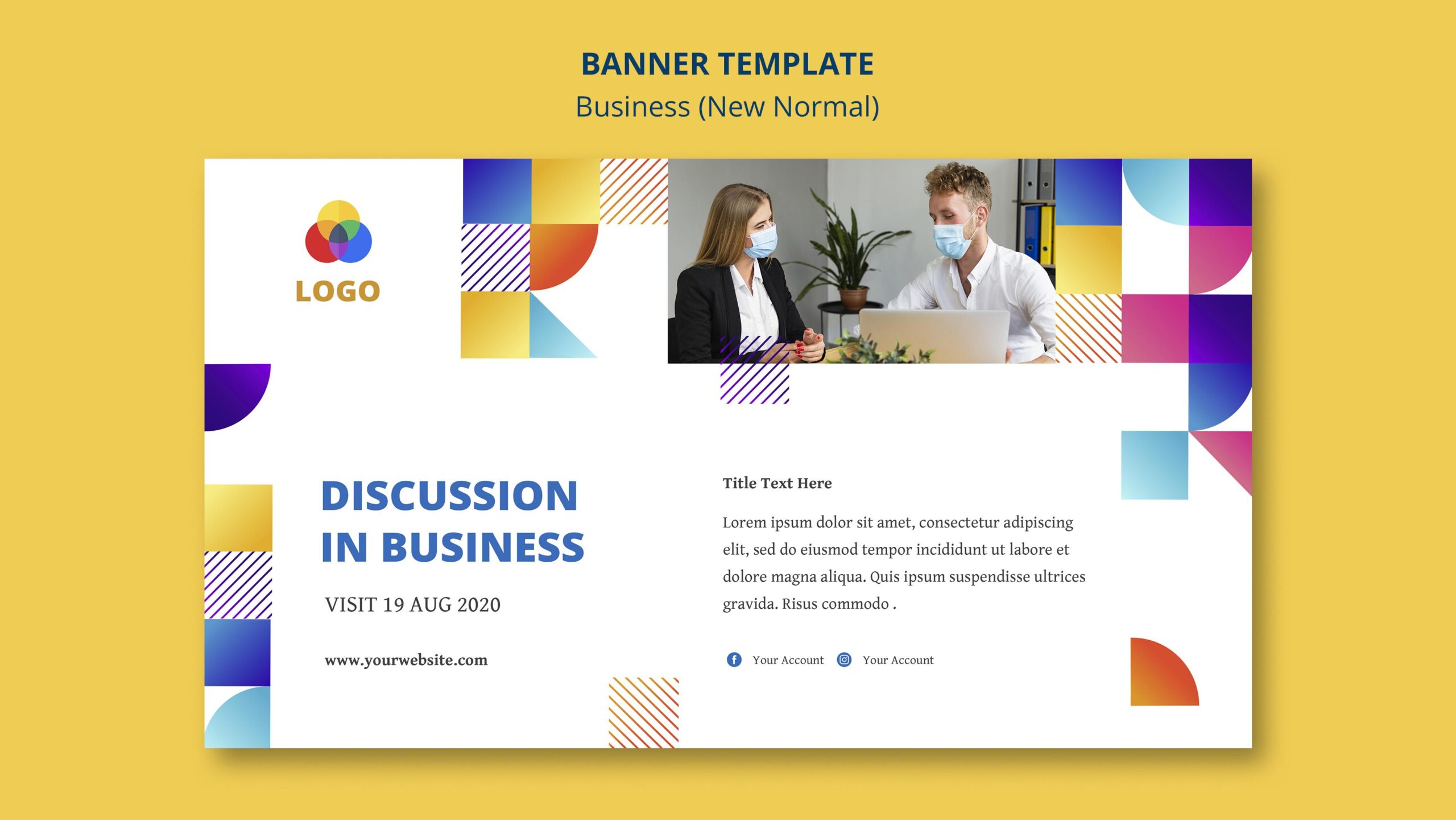 BANNER TEMPLATE

Business (New Normal)

LOGO

DISCUSSION IN BUSINESS

VISIT 19 AUG 2020

www.yourwebsite.com

Title Text Here

Lorem ipsum dolor sit amet, consectetur adipiscing elit, sed do eiusmod tempor incididunt ut labore et dolore magna aliqua. Quis ipsum suspendisse ultrices gravida. Risus commodo .

Your Account Your Account